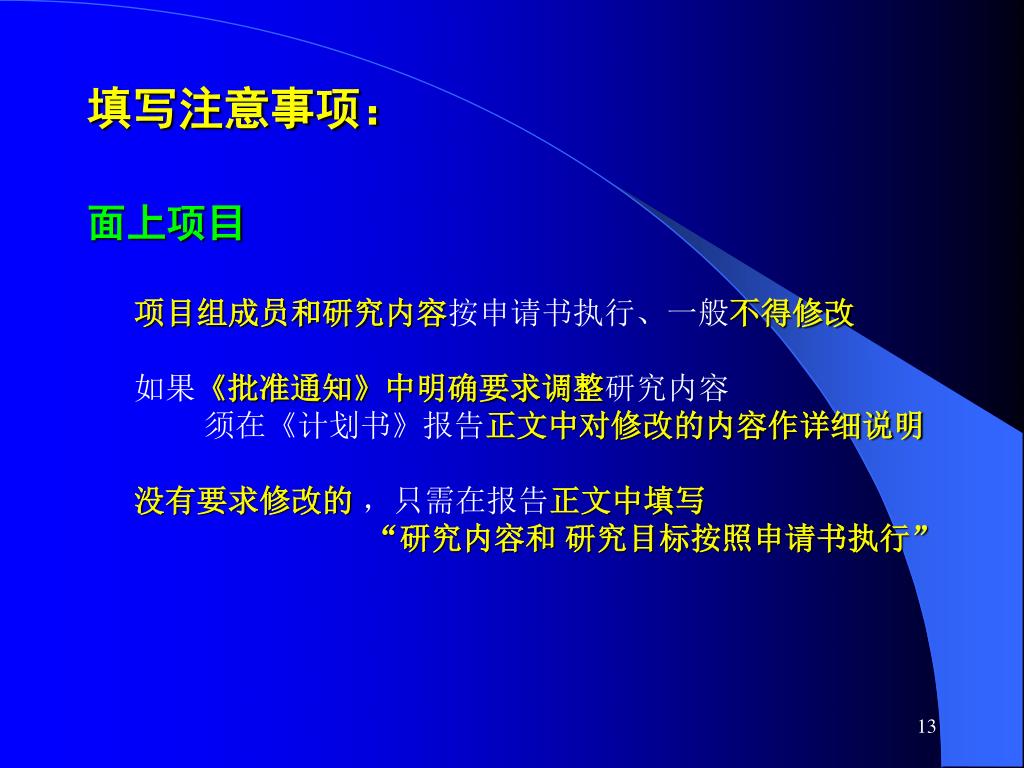 填写注意事项：

面上项目

项目组成员和研究内容按申请书执行、一般不得修改

如果《批准通知》中明确要求调整研究内容
须在《计划书》报告正文中对修改的内容作详细说明

没有要求修改的，只需在报告正文中填写
“研究内容和 研究目标按照申请书执行”

13